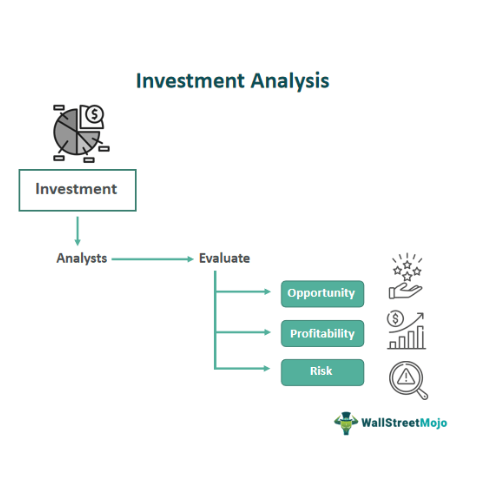 Investment Analysis

Investment

Analysts

Evaluate

Opportunity

Profitability

Risk

WallStreetMojo